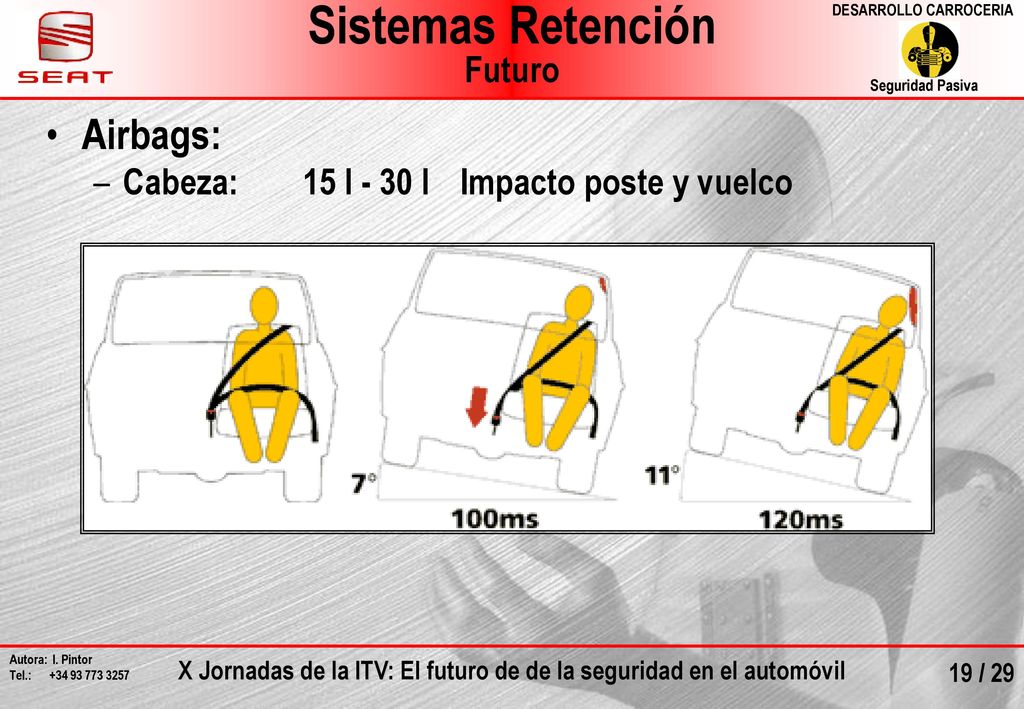 SEAT

Sistemas Retención
Futuro

DESARROLLO CARROCERIA
Seguridad Pasiva

• Airbags:
– Cabeza: 15 l - 30 l Impacto poste y vuelco

7°
100ms
11°
120ms

Autora: I. Pintor
Tel.: +34 93 773 3257

X Jornadas de la ITV: El futuro de de la seguridad en el automóvil

19 / 29